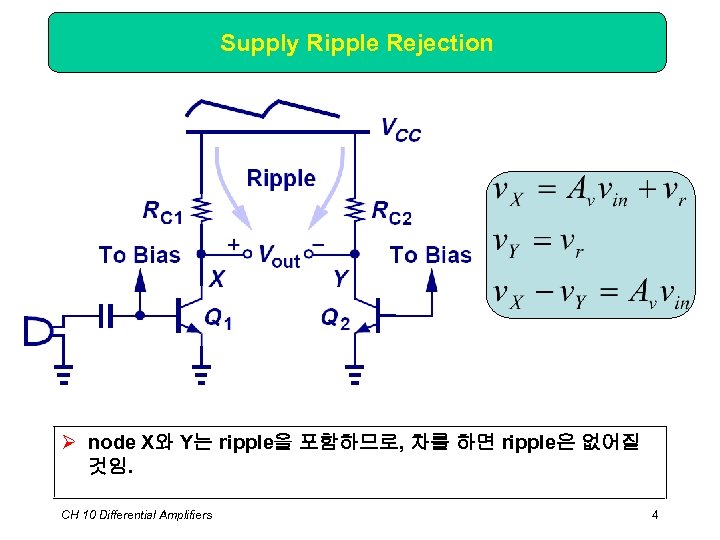 Supply Ripple Rejection

$V_{CC}$

Ripple

$R_{C1}$

$R_{C2}$

To Bias

$+$ $V_{out}$ $-$

To Bias

X

Y

$Q_1$

$Q_2$

$v_X = A_v v_{in} + v_r$

$v_Y = v_r$

$v_X - v_Y = A_v v_{in}$

➢ node X와 Y는 ripple을 포함하므로, 차를 하면 ripple은 없어질 것임.

CH 10 Differential Amplifiers

4